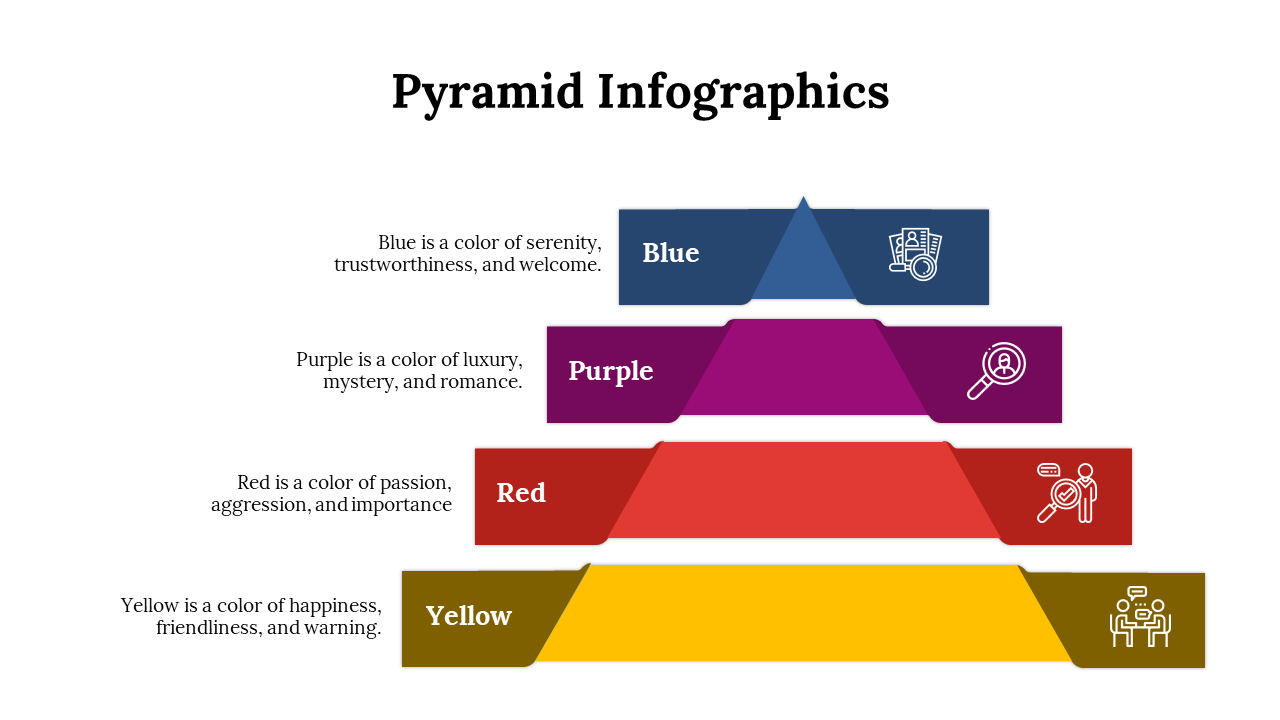 Pyramid Infographics

Blue is a color of serenity, trustworthiness, and welcome.

Blue

Purple is a color of luxury, mystery, and romance.

Purple

Red is a color of passion, aggression, and importance

Red

Yellow is a color of happiness, friendliness, and warning.

Yellow